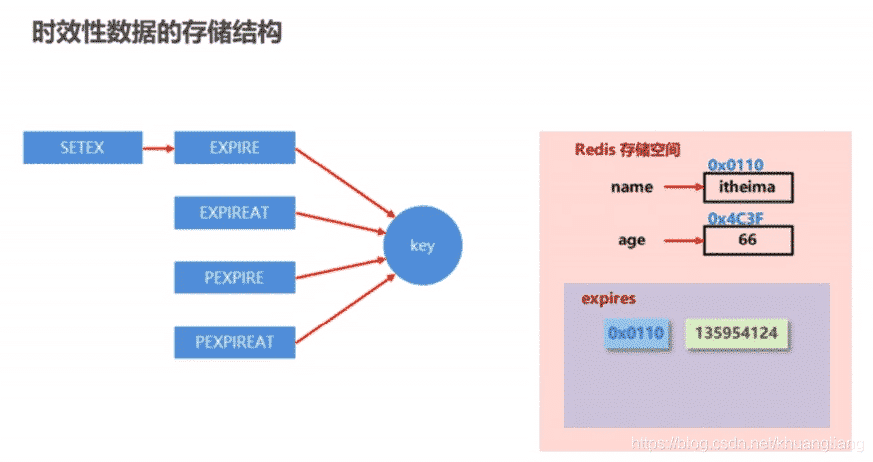 时效性数据的存储结构

SETEX

EXPIRE

EXPIREAT

PEXPIRE

PEXPIREAT

key

Redis 存储空间

0x0110

name

itheima

0x4C3F

age

66

expires

0x0110

135954124

https://blog.csdn.net/khuangliang